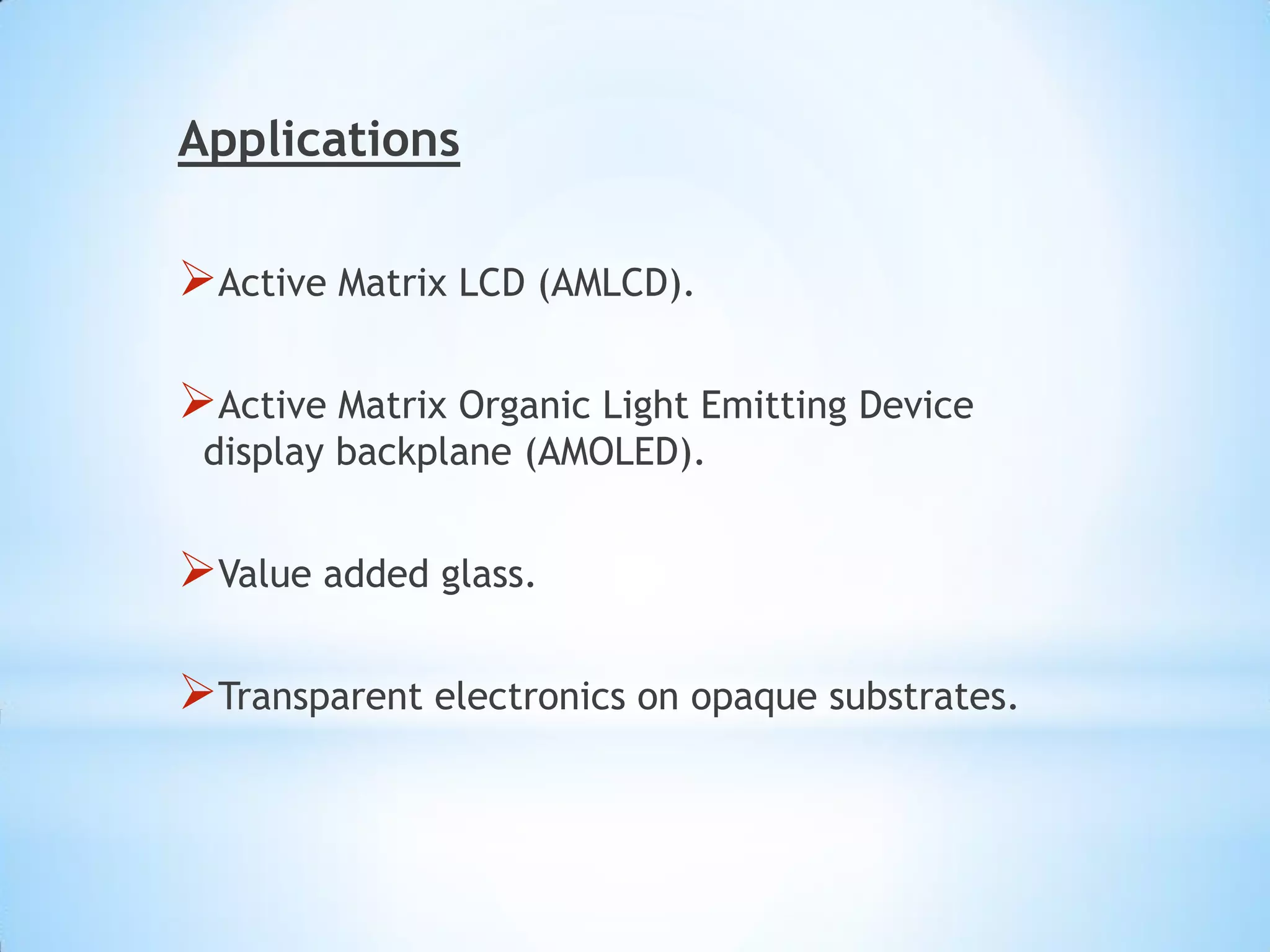 Applications

➢Active Matrix LCD (AMLCD).

➢Active Matrix Organic Light Emitting Device display backplane (AMOLED).

➢Value added glass.

➢Transparent electronics on opaque substrates.